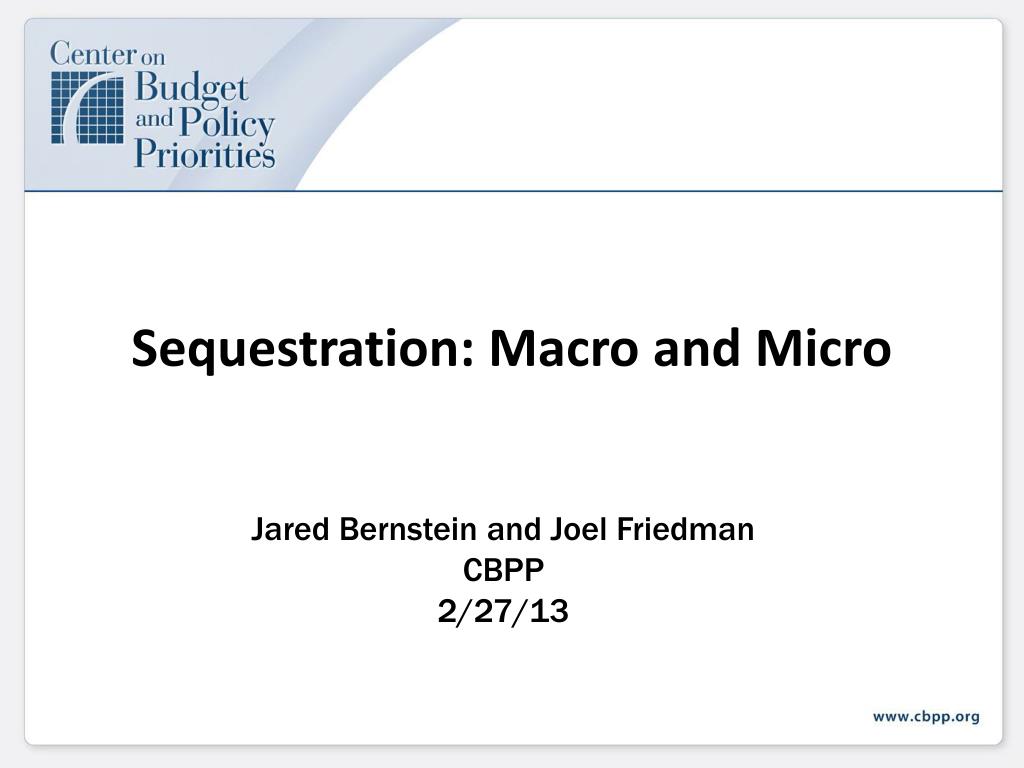 Center on Budget and Policy Priorities

Sequestration: Macro and Micro

Jared Bernstein and Joel Friedman
CBPP
2/27/13

www.cbpp.org